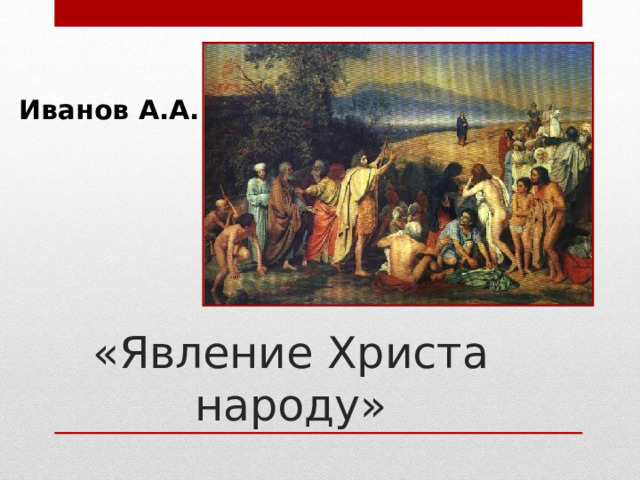 Иванов А.А.

«Явление Христа народу»